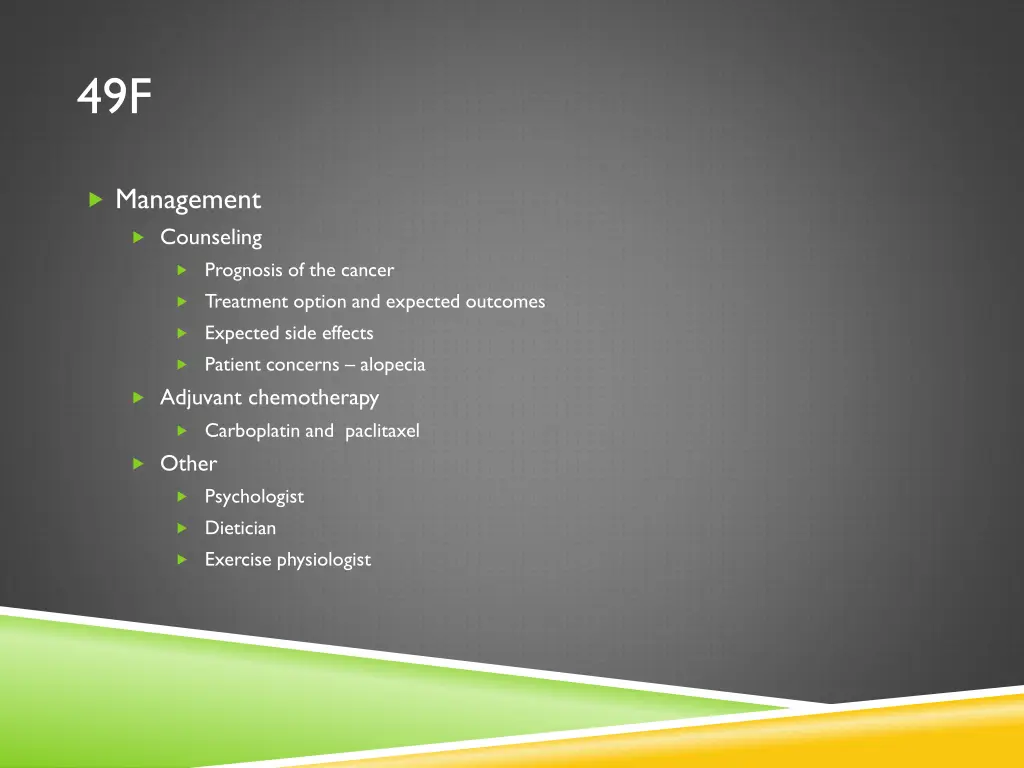 49F

Management
Counseling
Prognosis of the cancer
Treatment option and expected outcomes
Expected side effects
Patient concerns – alopecia
Adjuvant chemotherapy
Carboplatin and paclitaxel
Other
Psychologist
Dietician
Exercise physiologist